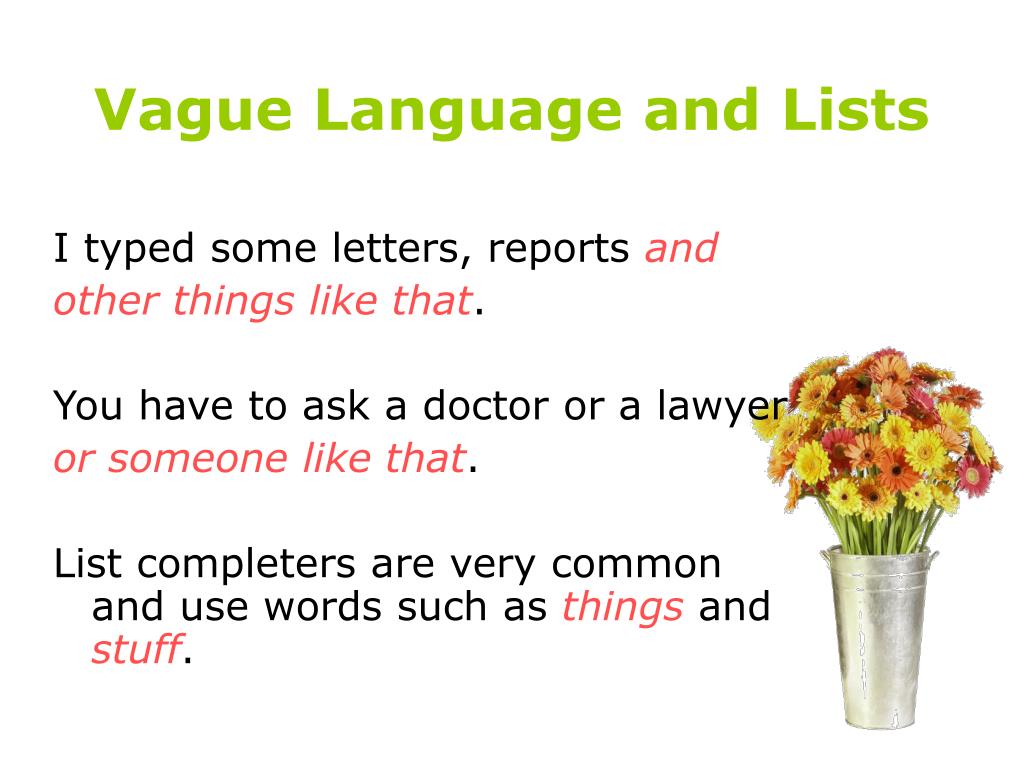 Vague Language and Lists

I typed some letters, reports and other things like that.

You have to ask a doctor or a lawyer or someone like that.

List completers are very common and use words such as things and stuff.